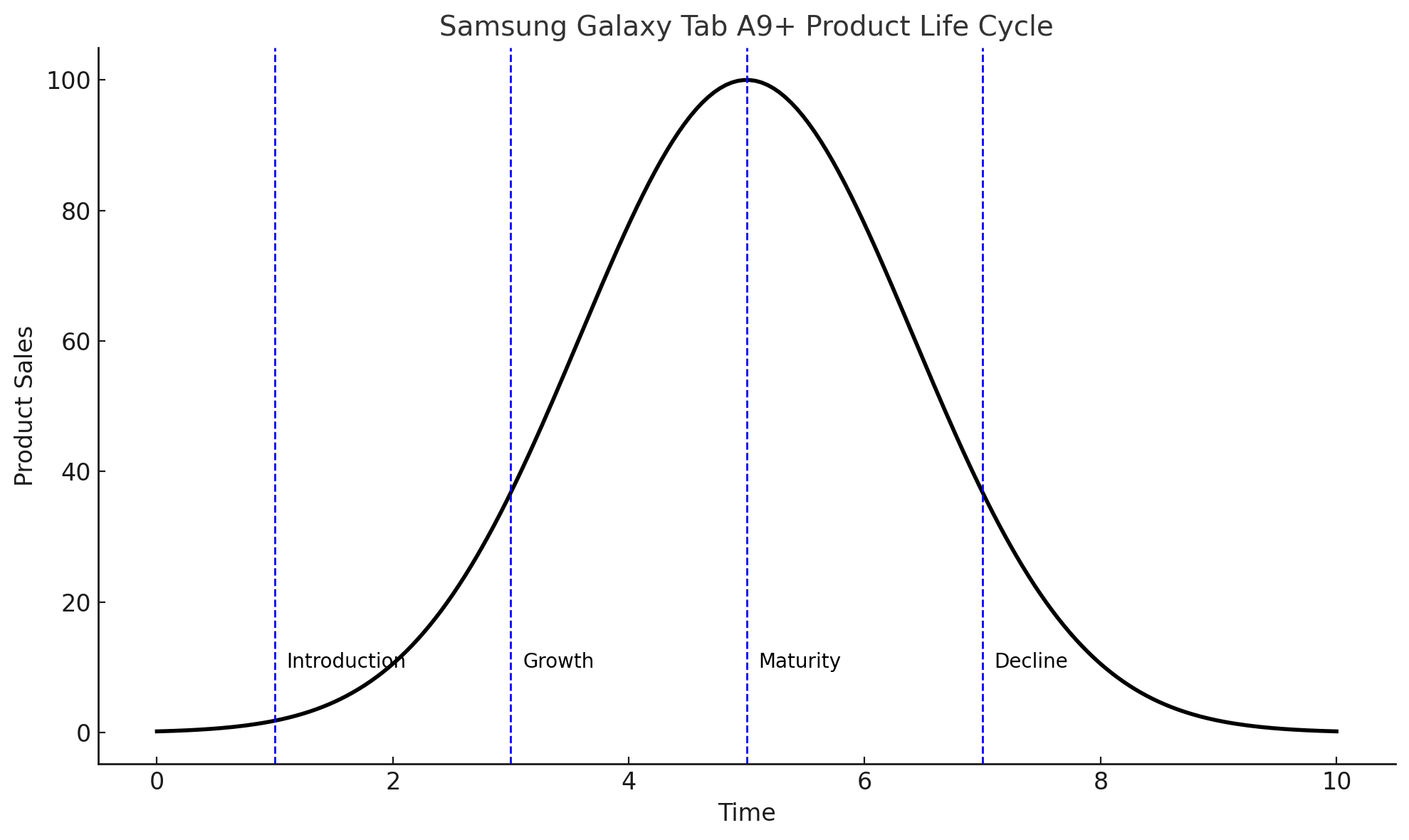 Samsung Galaxy Tab A9+ Product Life Cycle

Product Sales

100
80
60
40
20
0

Introduction
Growth
Maturity
Decline

0
2
4
6
8
10

Time